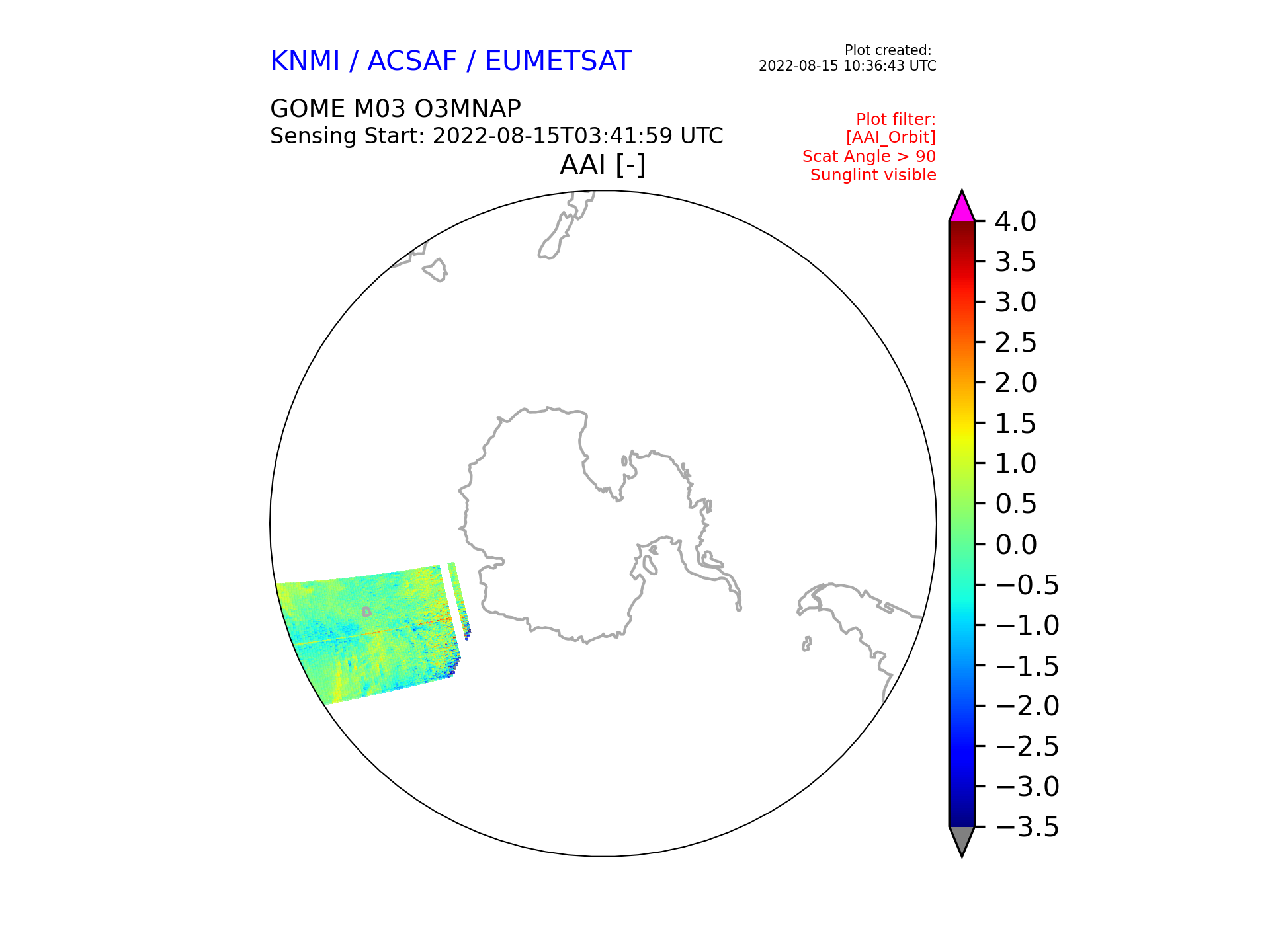 KNMI / ACSAF / EUMETSAT

Plot created:
2022-08-15 10:36:43 UTC

GOME M03 O3MNAP
Sensing Start: 2022-08-15T03:41:59 UTC

Plot filter:
[AAI_Orbit]
Scat Angle > 90
Sunglint visible

AAI [-]

4.0
3.5
3.0
2.5
2.0
1.5
1.0
0.5
0.0
−0.5
−1.0
−1.5
−2.0
−2.5
−3.0
−3.5